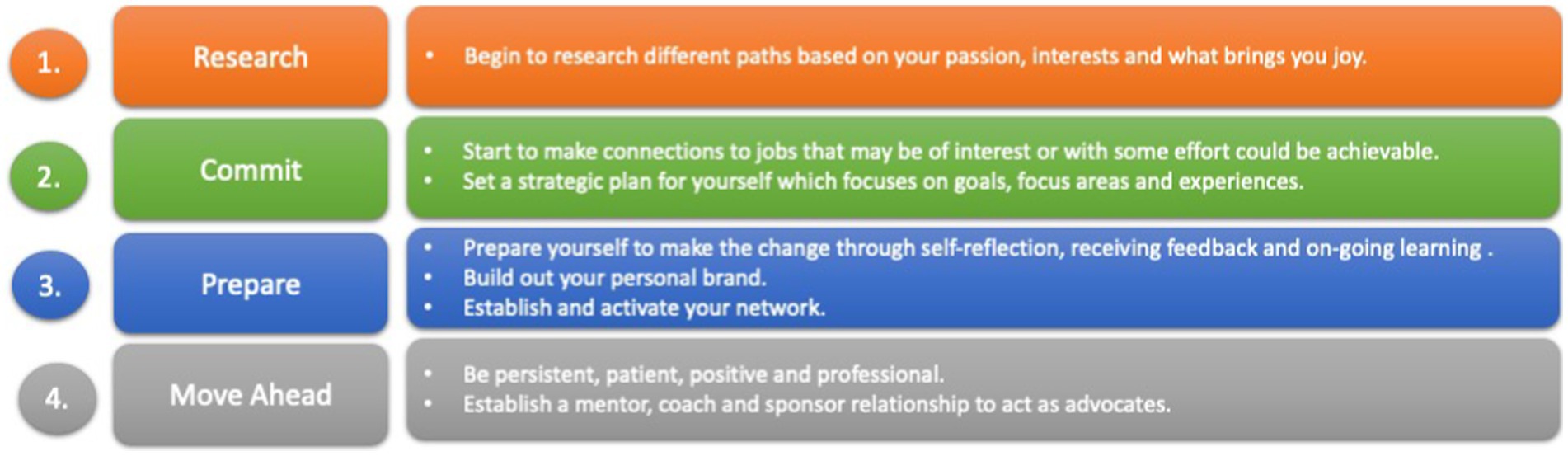 1.

Research

• Begin to research different paths based on your passion, interests and what brings you joy.

2.

Commit

• Start to make connections to jobs that may be of interest or with some effort could be achievable.
• Set a strategic plan for yourself which focuses on goals, focus areas and experiences.

3.

Prepare

• Prepare yourself to make the change through self-reflection, receiving feedback and on-going learning .
• Build out your personal brand.
• Establish and activate your network.

4.

Move Ahead

• Be persistent, patient, positive and professional.
• Establish a mentor, coach and sponsor relationship to act as advocates.